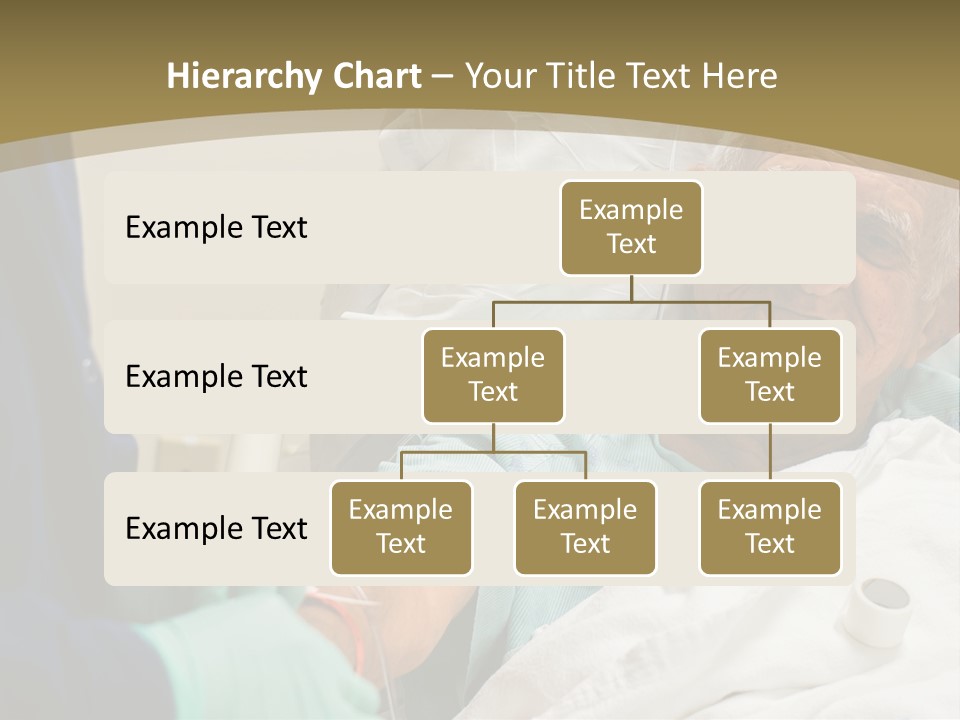 Hierarchy Chart – Your Title Text Here

Example Text

Example Text

Example Text

Example Text

Example Text

Example Text

Example Text

Example Text

Example Text